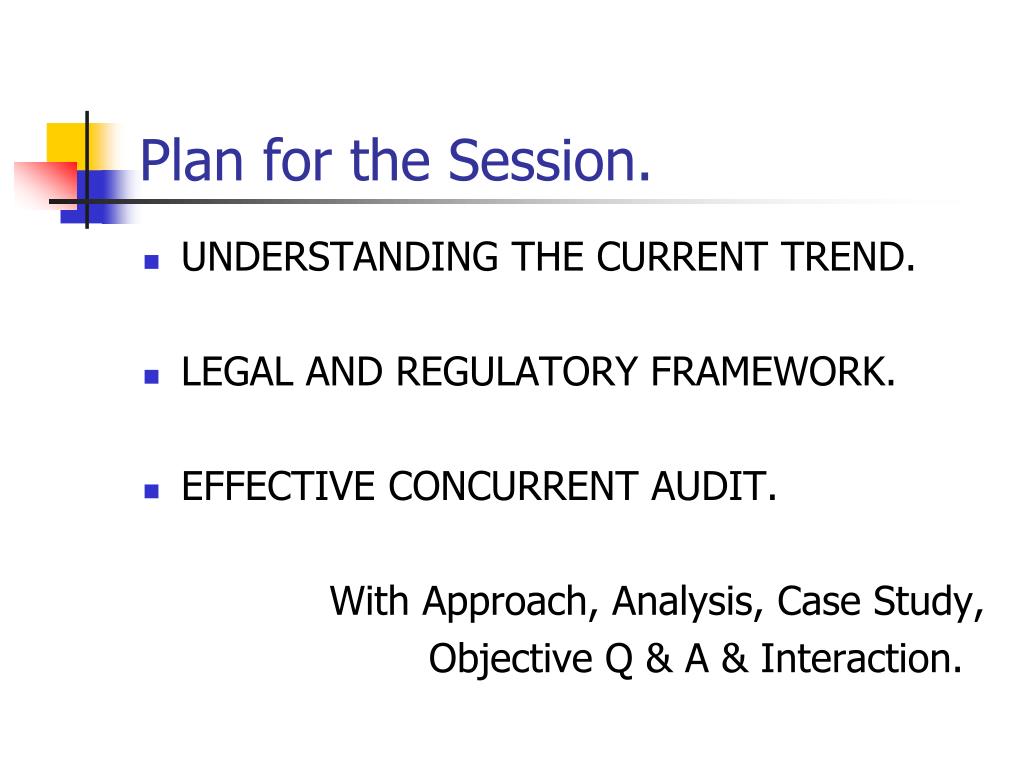 Plan for the Session.

- UNDERSTANDING THE CURRENT TREND.
- LEGAL AND REGULATORY FRAMEWORK.
- EFFECTIVE CONCURRENT AUDIT.

With Approach, Analysis, Case Study, Objective Q & A & Interaction.